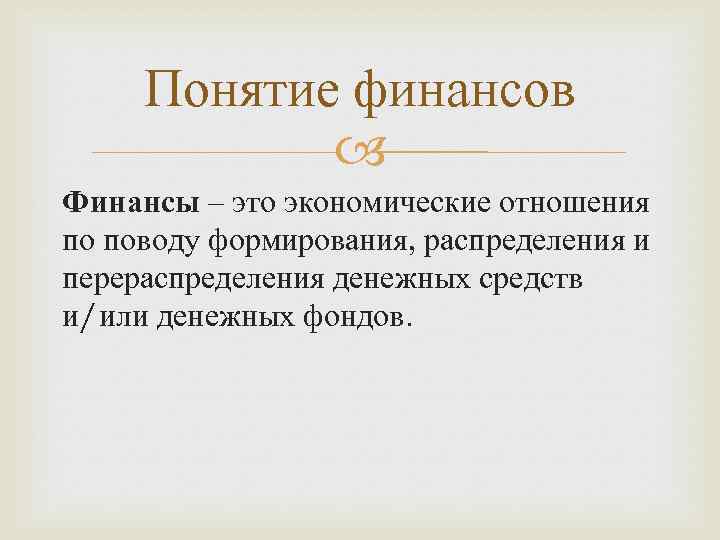 Понятие финансов

Финансы – это экономические отношения по поводу формирования, распределения и перераспределения денежных средств и/или денежных фондов.